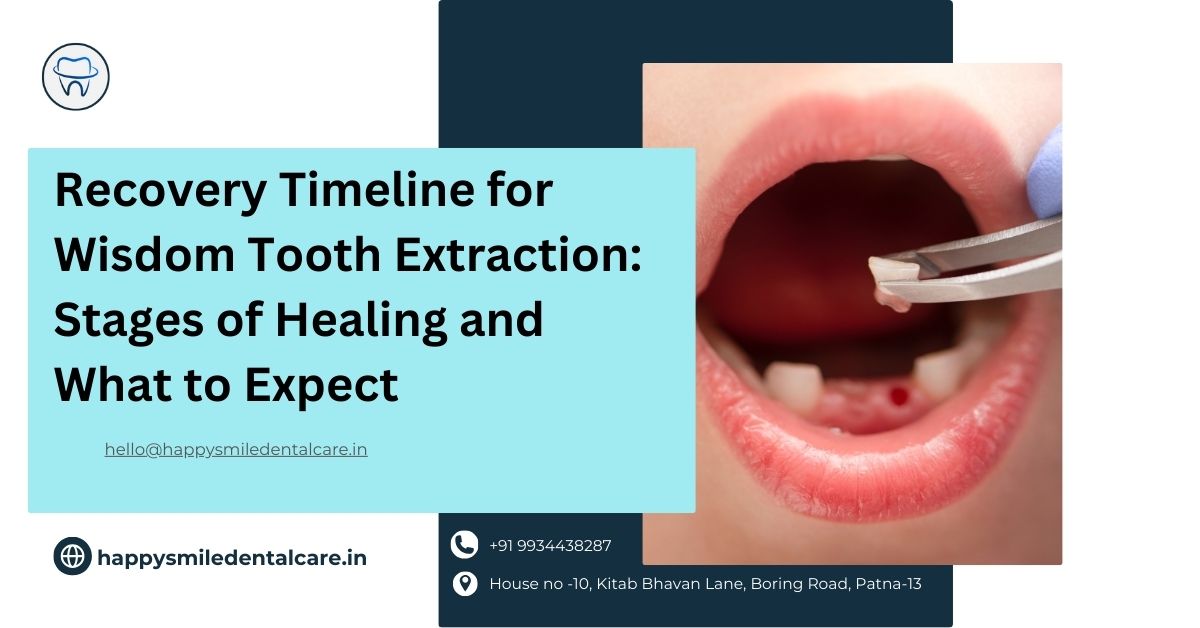 Recovery Timeline for Wisdom Tooth Extraction: Stages of Healing and What to Expect

hello@happysmiledentalcare.in

happysmiledentalcare.in

+91 9934438287

House no -10, Kitab Bhavan Lane, Boring Road, Patna-13